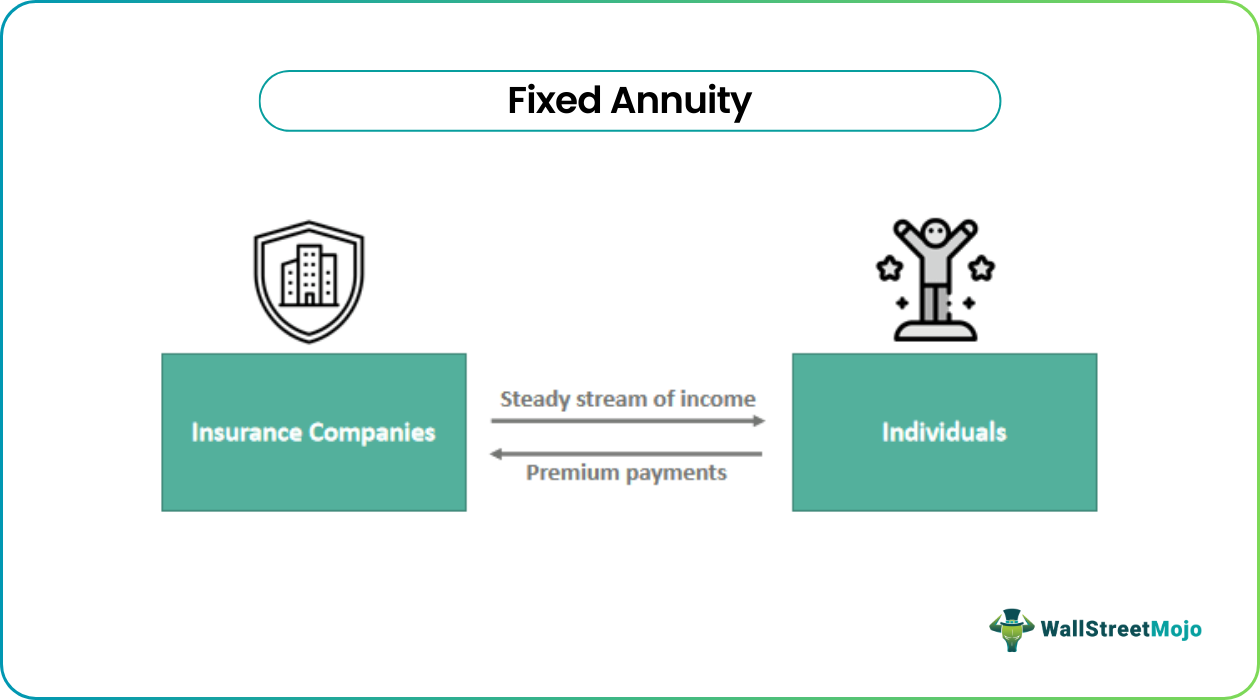 Fixed Annuity

Insurance Companies

Steady stream of income

Premium payments

Individuals

WallStreetMojo